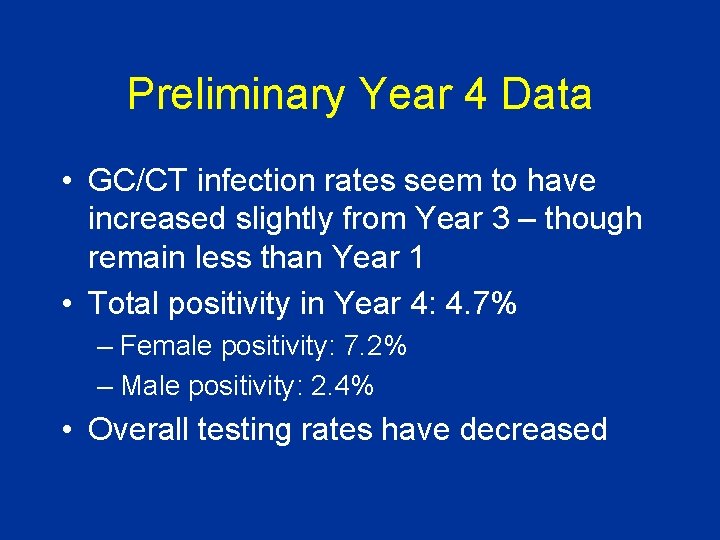 Preliminary Year 4 Data

• GC/CT infection rates seem to have increased slightly from Year 3 – though remain less than Year 1
• Total positivity in Year 4: 4.7%
– Female positivity: 7.2%
– Male positivity: 2.4%
• Overall testing rates have decreased